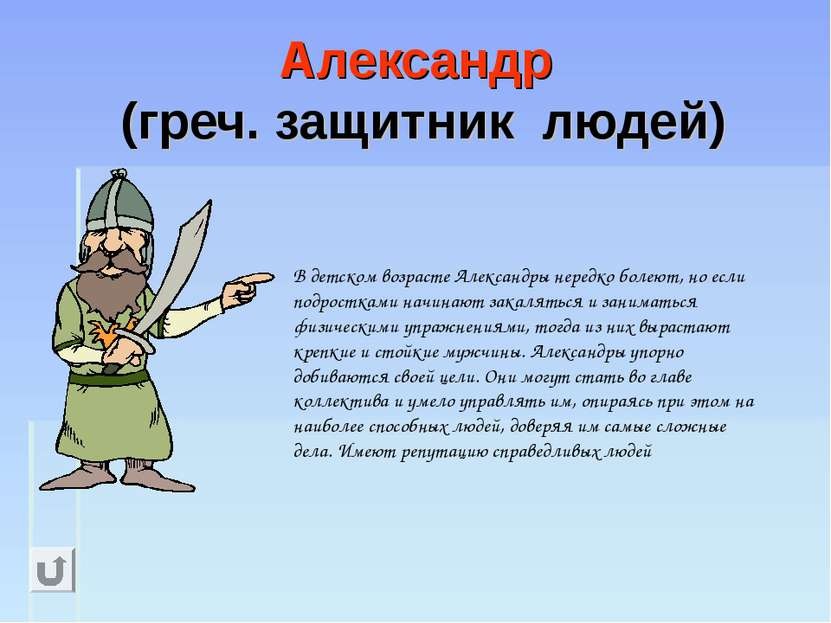 Александр
(греч. защитник людей)

В детском возрасте Александры нередко болеют, но если подростками начинают закаляться и заниматься физическими упражнениями, тогда из них вырастают крепкие и стойкие мужчины. Александры упорно добиваются своей цели. Они могут стать во главе коллектива и умело управлять им, опираясь при этом на наиболее способных людей, доверяя им самые сложные дела. Имеют репутацию справедливых людей